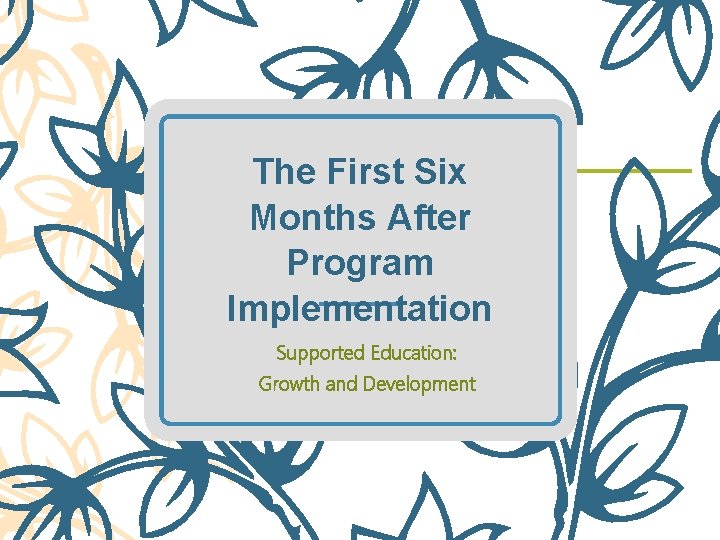 The First Six Months After Program Implementation

Supported Education: Growth and Development